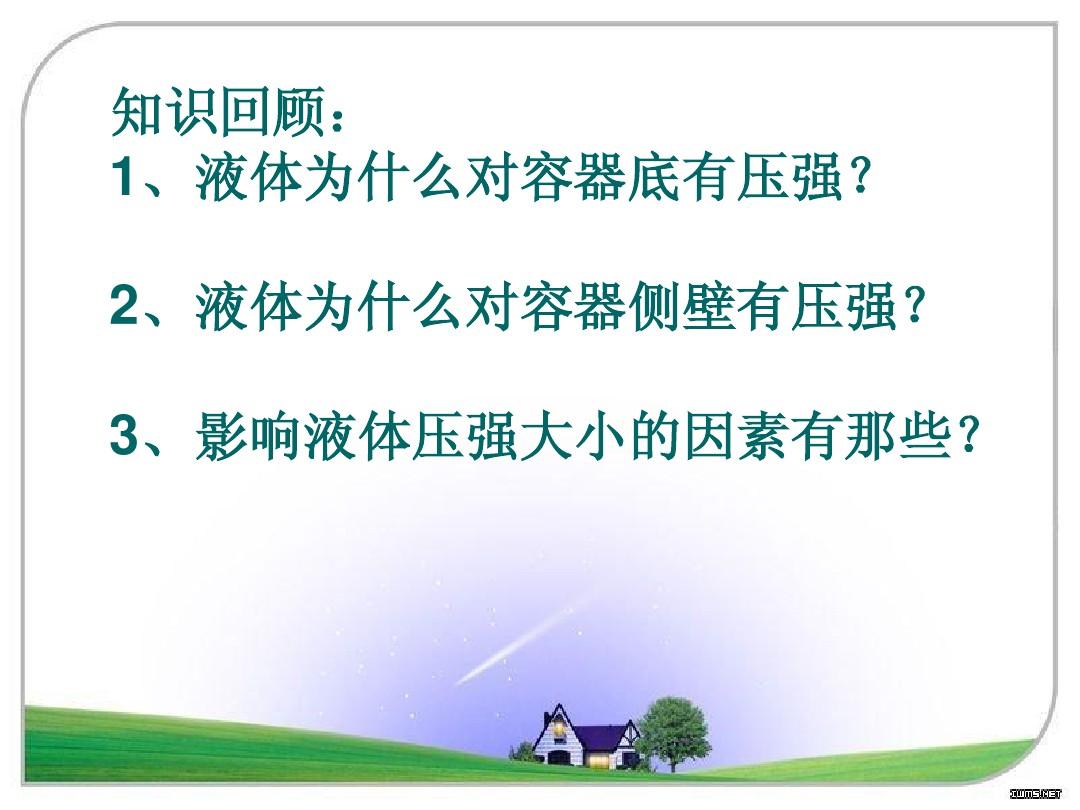 知识回顾：
1、液体为什么对容器底有压强？

2、液体为什么对容器侧壁有压强？

3、影响液体压强大小的因素有那些？

IWMS.NET